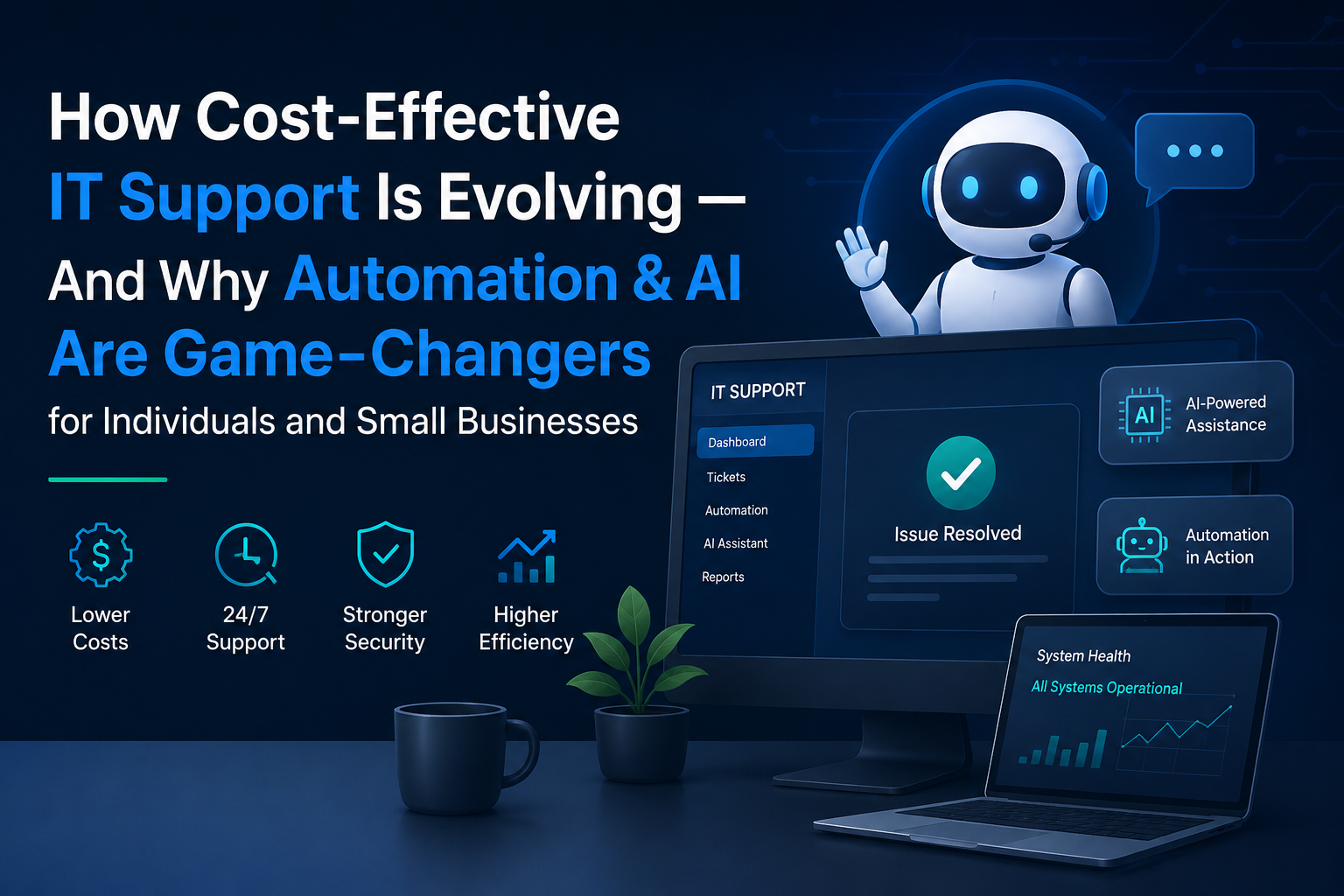 How Cost-Effective IT Support Is Evolving — And Why Automation & AI Are Game-Changers

for Individuals and Small Businesses

Lower Costs

24/7 Support

Stronger Security

Higher Efficiency

IT SUPPORT

Dashboard

Tickets

Automation

AI Assistant

Reports

Issue Resolved

AI

AI-Powered Assistance

Automation in Action

System Health

All Systems Operational